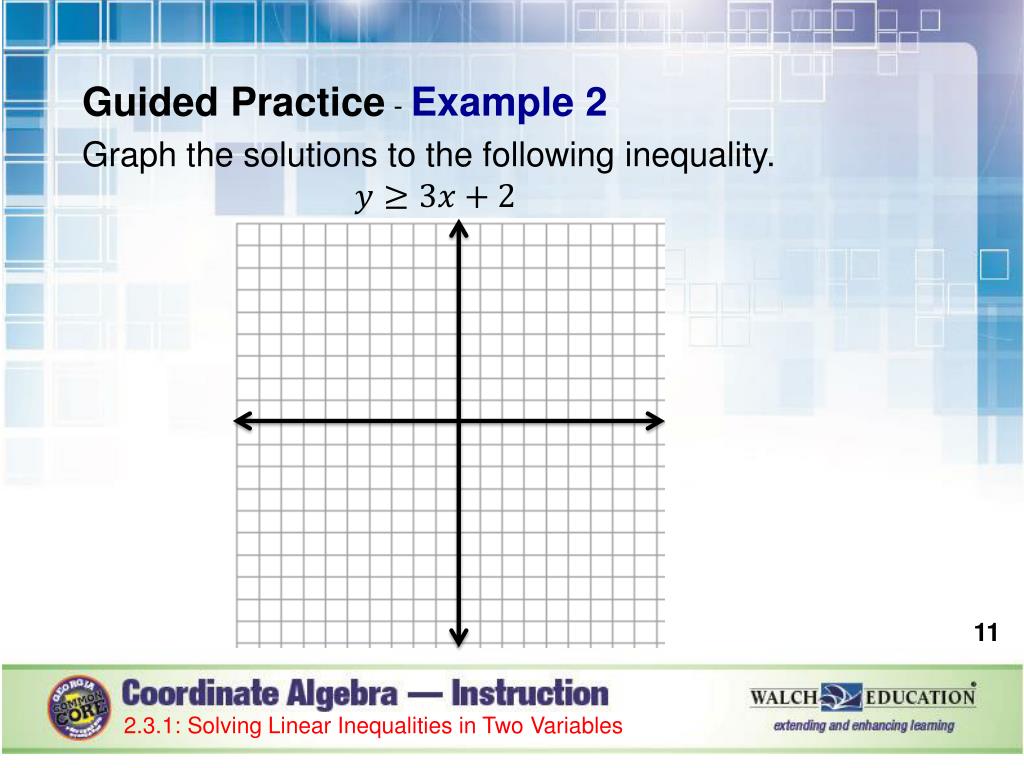 Guided Practice - Example 2

Graph the solutions to the following inequality.

$y \geq 3x + 2$

11

GEORGIA COMMON CORE

Coordinate Algebra — Instruction

2.3.1: Solving Linear Inequalities in Two Variables

WALCH EDUCATION

extending and enhancing learning